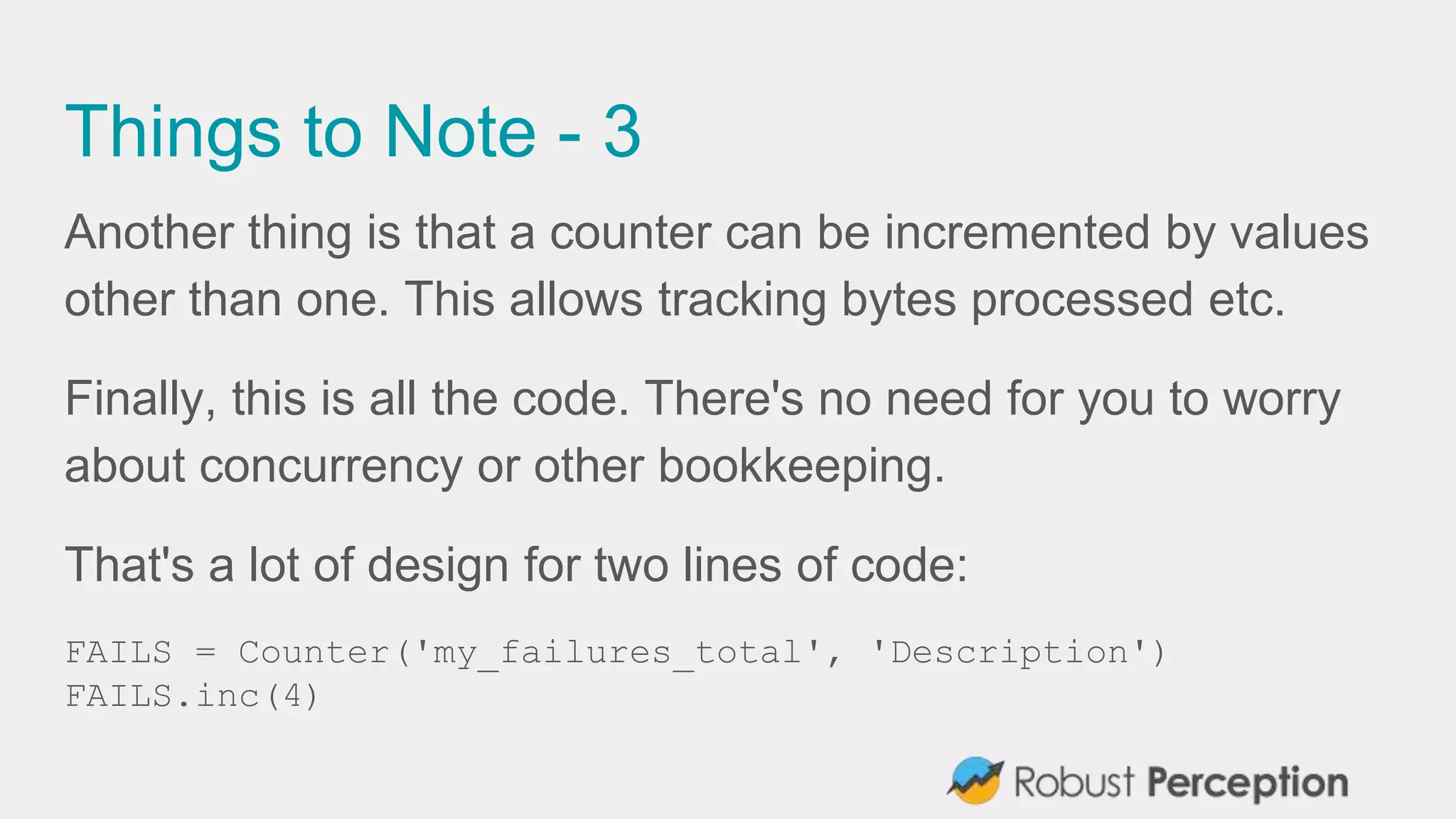 Things to Note - 3

Another thing is that a counter can be incremented by values other than one. This allows tracking bytes processed etc.

Finally, this is all the code. There's no need for you to worry about concurrency or other bookkeeping.

That's a lot of design for two lines of code:

FAILS = Counter('my_failures_total', 'Description')
FAILS.inc(4)

Robust Perception